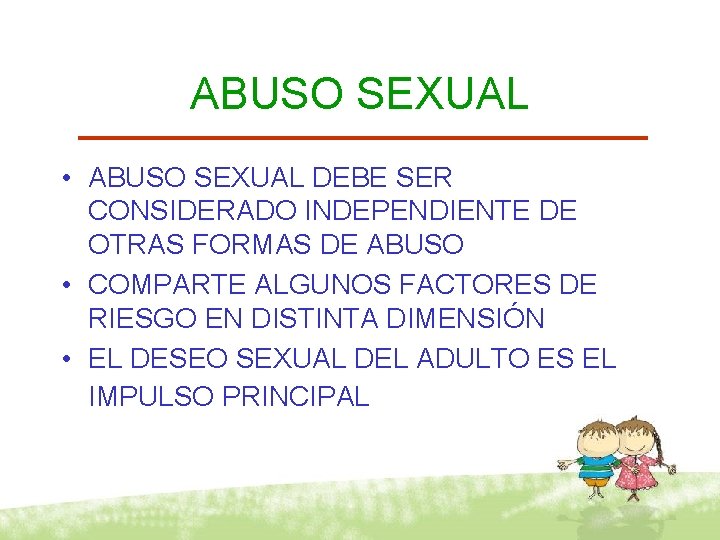 ABUSO SEXUAL

• ABUSO SEXUAL DEBE SER CONSIDERADO INDEPENDIENTE DE OTRAS FORMAS DE ABUSO
• COMPARTE ALGUNOS FACTORES DE RIESGO EN DISTINTA DIMENSIÓN
• EL DESEO SEXUAL DEL ADULTO ES EL IMPULSO PRINCIPAL